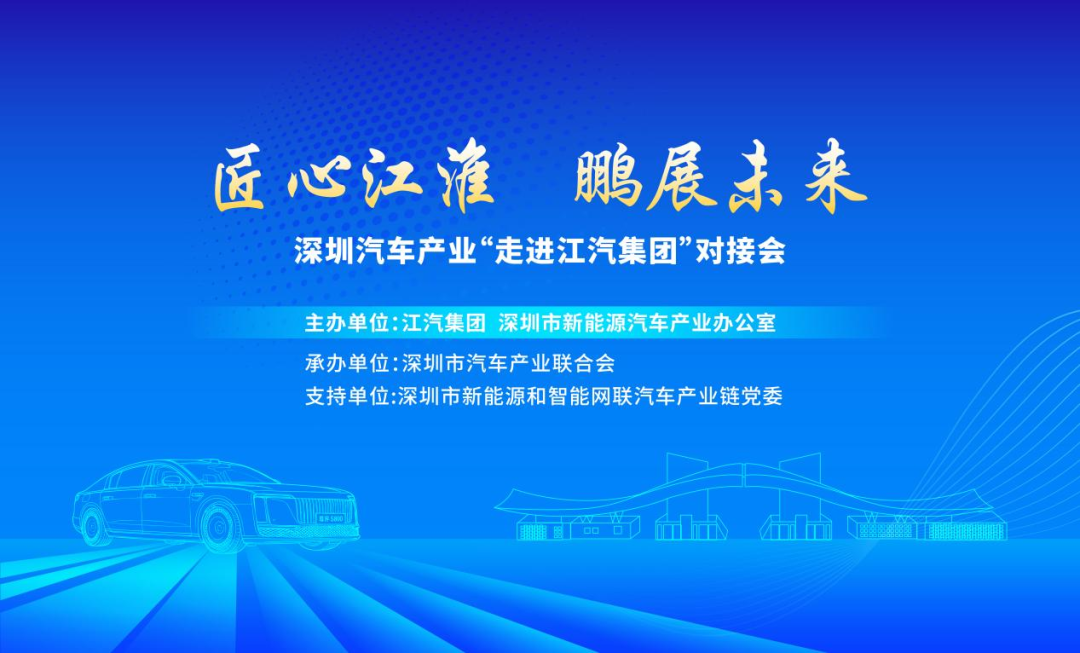 匠心江淮　鹏展未来

深圳汽车产业“走进江汽集团”对接会

主办单位：江汽集团　深圳市新能源汽车产业办公室

承办单位：深圳市汽车产业联合会

支持单位：深圳市新能源和智能网联汽车产业链党委